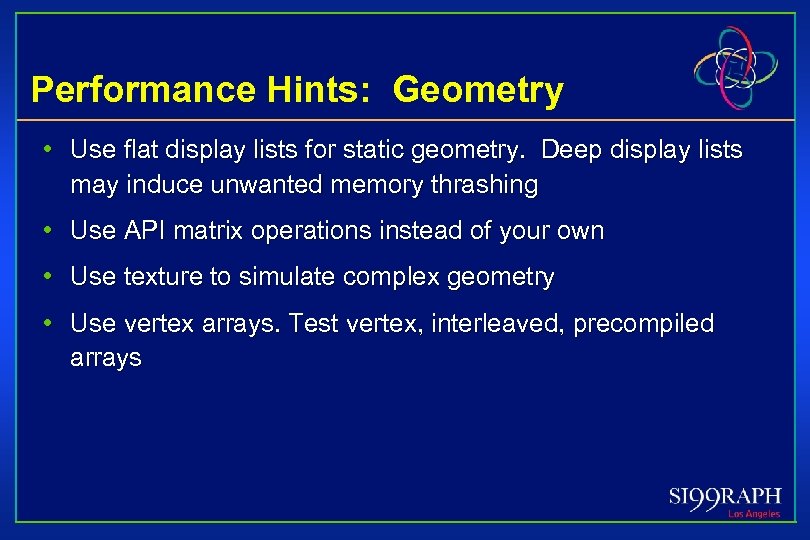 Performance Hints: Geometry

• Use flat display lists for static geometry. Deep display lists may induce unwanted memory thrashing

• Use API matrix operations instead of your own

• Use texture to simulate complex geometry

• Use vertex arrays. Test vertex, interleaved, precompiled arrays

SI99RAPH
Los Angeles